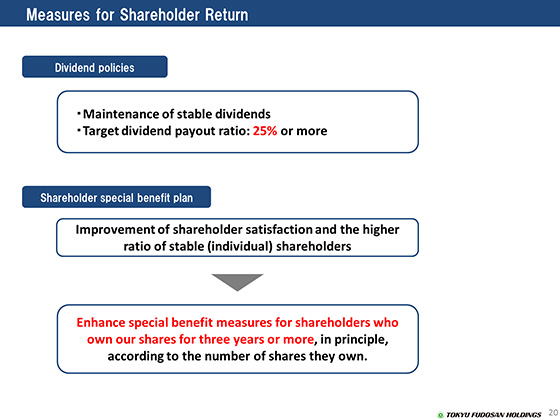 Measures for Shareholder Return

Dividend policies

・Maintenance of stable dividends
・Target dividend payout ratio: 25% or more

Shareholder special benefit plan

Improvement of shareholder satisfaction and the higher ratio of stable (individual) shareholders

Enhance special benefit measures for shareholders who own our shares for three years or more, in principle, according to the number of shares they own.

TOKYU FUDOSAN HOLDINGS 20